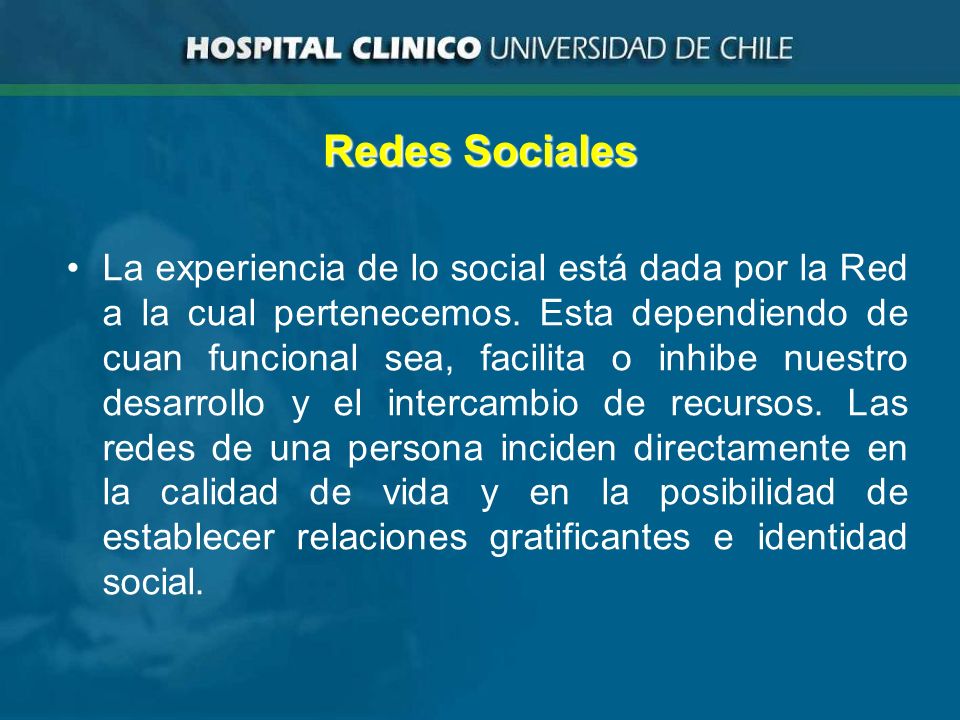 HOSPITAL CLINICO UNIVERSIDAD DE CHILE

Redes Sociales

• La experiencia de lo social está dada por la Red a la cual pertenecemos. Esta dependiendo de cuan funcional sea, facilita o inhibe nuestro desarrollo y el intercambio de recursos. Las redes de una persona inciden directamente en la calidad de vida y en la posibilidad de establecer relaciones gratificantes e identidad social.